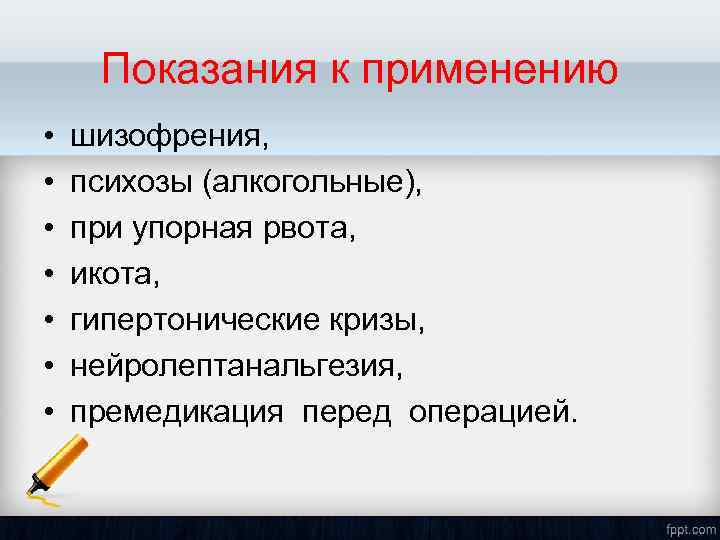 Показания к применению

• шизофрения,
• психозы (алкогольные),
• при упорная рвота,
• икота,
• гипертонические кризы,
• нейролептанальгезия,
• премедикация перед операцией.

fppt.com